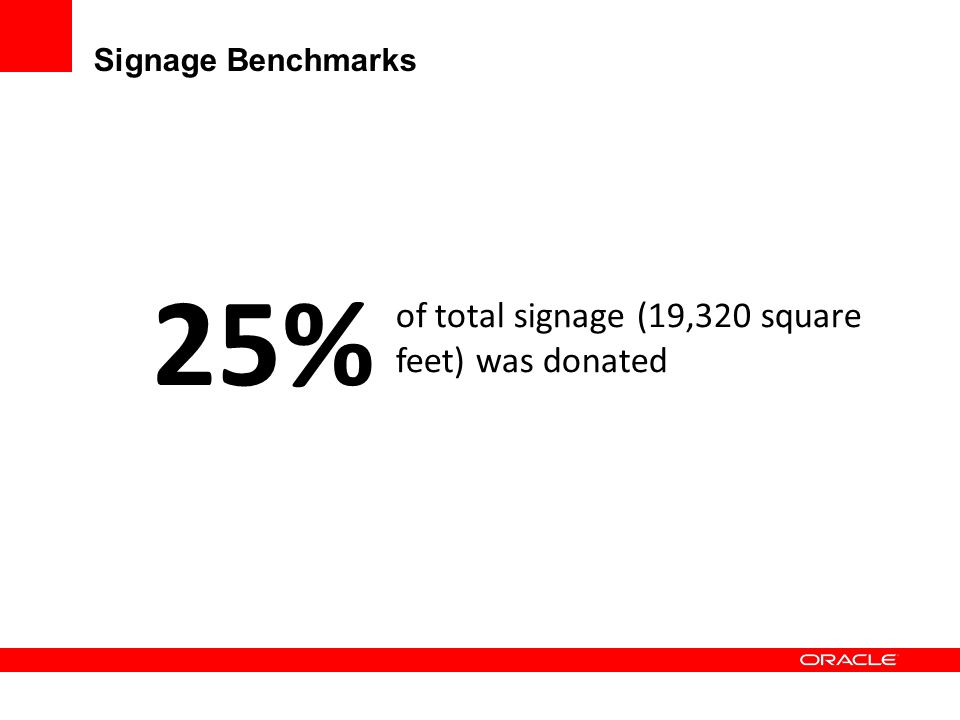 Signage Benchmarks

25% of total signage (19,320 square feet) was donated

ORACLE